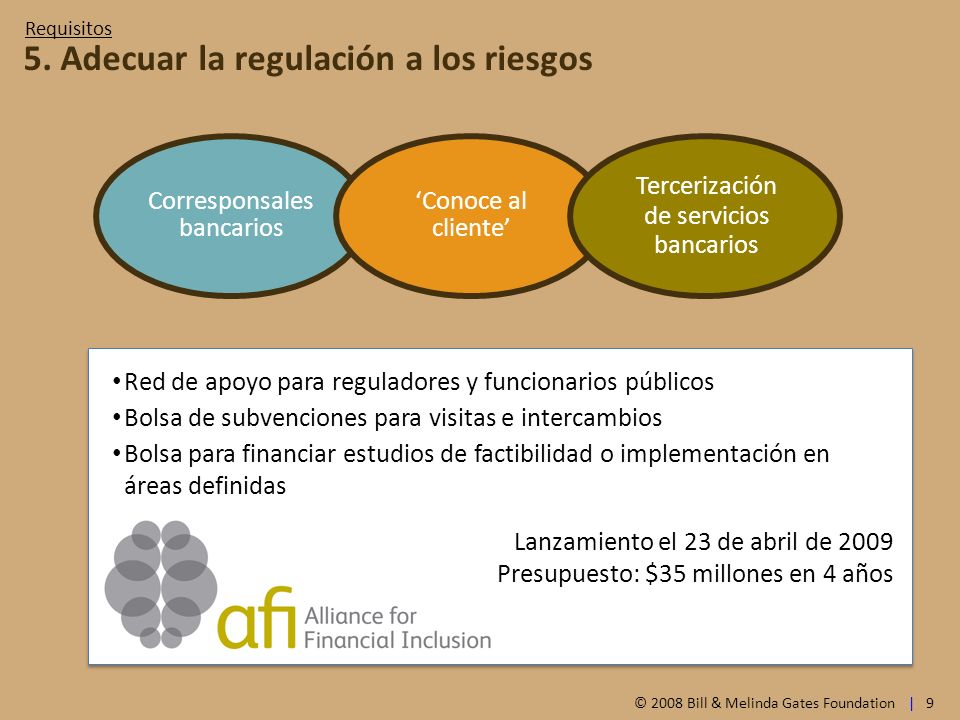 Requisitos
5. Adecuar la regulación a los riesgos

Corresponsales bancarios

‘Conoce al cliente’

Tercerización de servicios bancarios

• Red de apoyo para reguladores y funcionarios públicos
• Bolsa de subvenciones para visitas e intercambios
• Bolsa para financiar estudios de factibilidad o implementación en áreas definidas

Lanzamiento el 23 de abril de 2009
Presupuesto: \$35 millones en 4 años

afi Alliance for Financial Inclusion

© 2008 Bill & Melinda Gates Foundation | 9